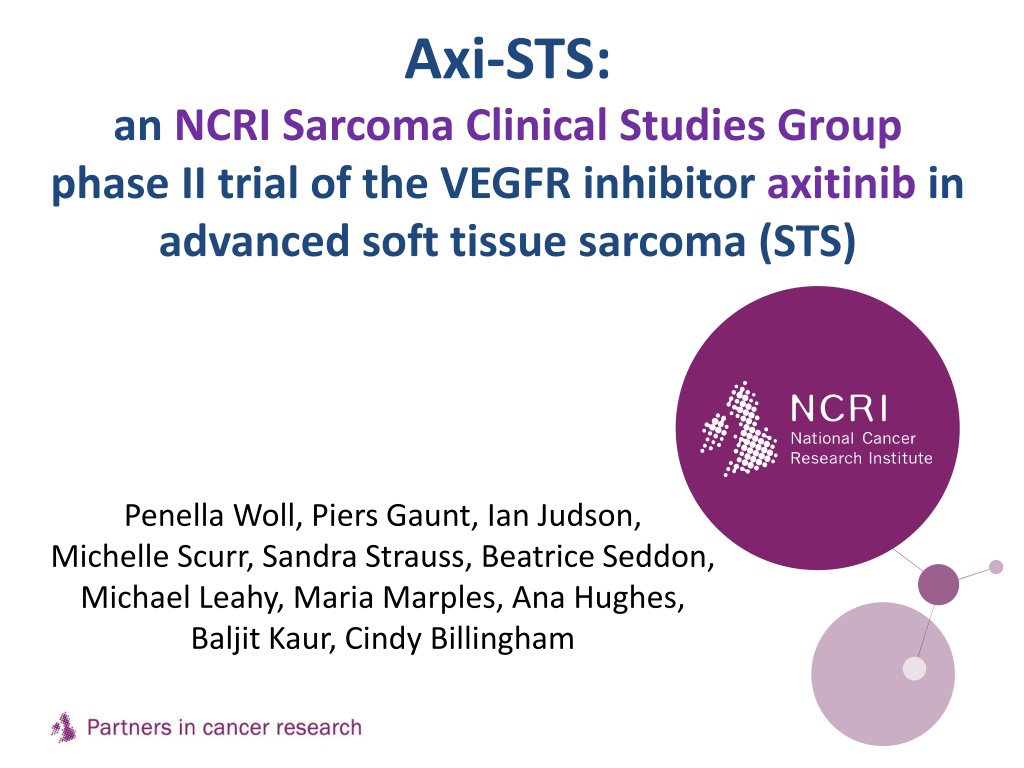 Axi-STS:
an NCRI Sarcoma Clinical Studies Group phase II trial of the VEGFR inhibitor axitinib in advanced soft tissue sarcoma (STS)

NCRI
National Cancer Research Institute

Penella Woll, Piers Gaunt, Ian Judson, Michelle Scurr, Sandra Strauss, Beatrice Seddon, Michael Leahy, Maria Marples, Ana Hughes, Baljit Kaur, Cindy Billingham

Partners in cancer research